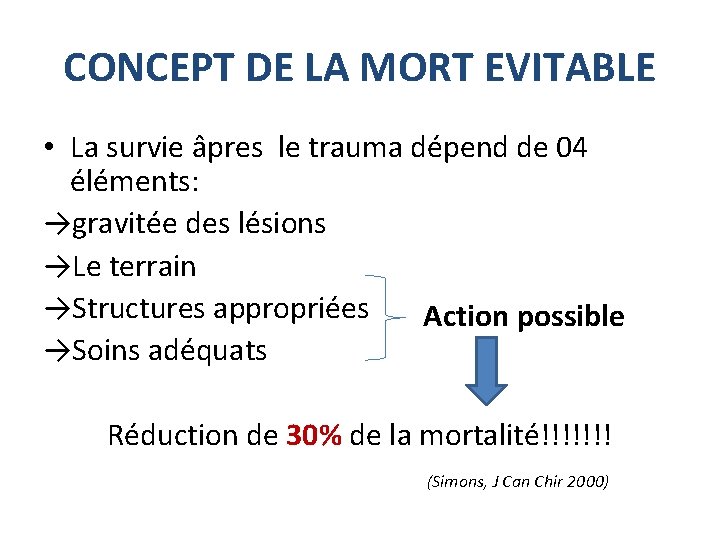 CONCEPT DE LA MORT EVITABLE

• La survie âpres le trauma dépend de 04 éléments:
→gravitée des lésions
→Le terrain
→Structures appropriées
→Soins adéquats

Action possible

Réduction de 30% de la mortalité!!!!!!!

(Simons, J Can Chir 2000)